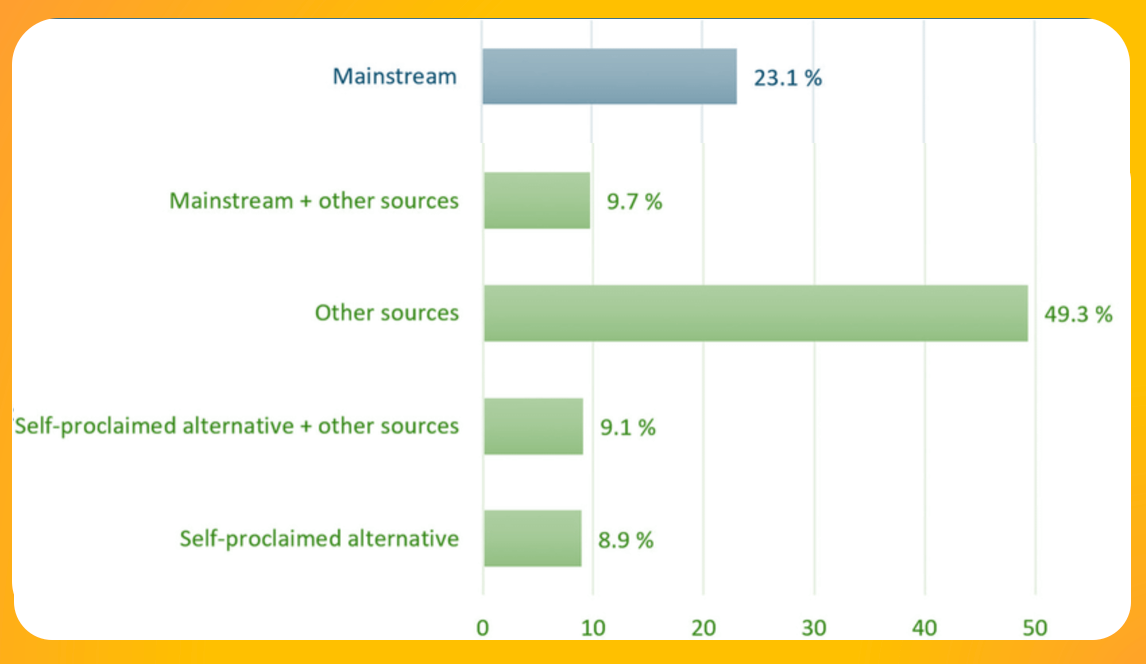 Mainstream 23.1 %

Mainstream + other sources 9.7 %

Other sources 49.3 %

Self-proclaimed alternative + other sources 9.1 %

Self-proclaimed alternative 8.9 %

0 10 20 30 40 50